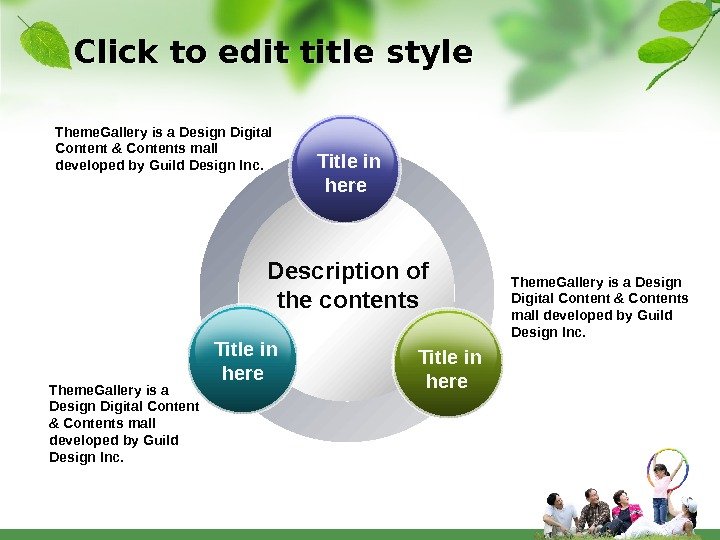 Click to edit title style

ThemeGallery is a Design Digital Content & Contents mall developed by Guild Design Inc.

Title in here

Description of the contents

ThemeGallery is a Design Digital Content & Contents mall developed by Guild Design Inc.

Title in here

Title in here

ThemeGallery is a Design Digital Content & Contents mall developed by Guild Design Inc.